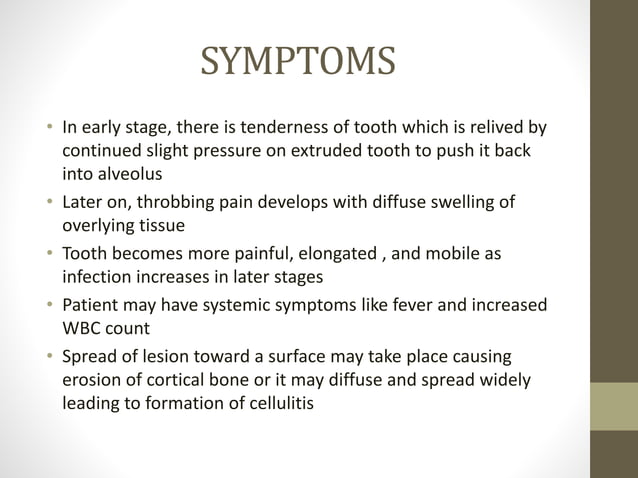 SYMPTOMS

• In early stage, there is tenderness of tooth which is relived by continued slight pressure on extruded tooth to push it back into alveolus
• Later on, throbbing pain develops with diffuse swelling of overlying tissue
• Tooth becomes more painful, elongated , and mobile as infection increases in later stages
• Patient may have systemic symptoms like fever and increased WBC count
• Spread of lesion toward a surface may take place causing erosion of cortical bone or it may diffuse and spread widely leading to formation of cellulitis